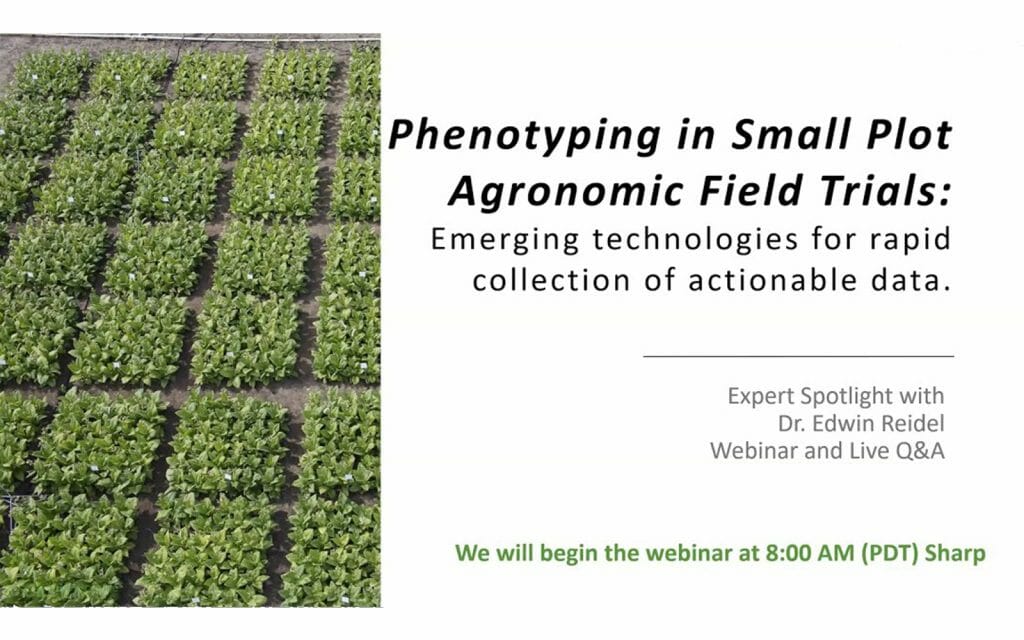 Phenotyping in Small Plot Agronomic Field Trials:

Emerging technologies for rapid collection of actionable data.

Expert Spotlight with Dr. Edwin Reidel Webinar and Live Q&A

We will begin the webinar at 8:00 AM (PDT) Sharp